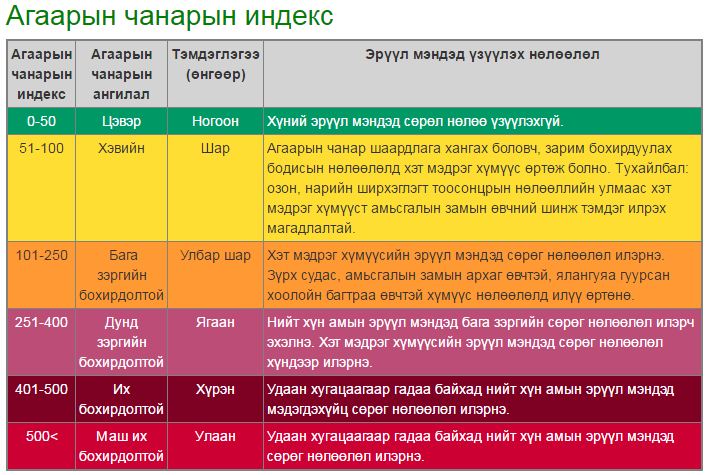 Агаарын чанарын индекс

| Агаарын чанарын индекс | Агаарын чанарын ангилал | Тэмдэглэгээ (өнгөөр) | Эрүүл мэндэд үзүүлэх нөлөөлөл |
|---|---|---|---|
| 0-50 | Цэвэр | Ногоон | Хүний эрүүл мэндэд сөрөл нөлөө үзүүлэхгүй. |
| 51-100 | Хэвийн | Шар | Агаарын чанар шаардлага хангах боловч, зарим бохирдуулах бодисын нөлөөлөлд хэт мэдрэг хүмүүс өртөж болно. Тухайлбал: озон, нарийн ширхэглэгт тоосонцрын нөлөөллийн улмаас хэт мэдрэг хүмүүст амьсгалын замын өвчний шинж тэмдэг илрэх магадлалтай. |
| 101-250 | Бага зэргийн бохирдолтой | Улбар шар | Хэт мэдрэг хүмүүсийн эрүүл мэндэд сөрөг нөлөөлөл илэрнэ. Зүрх судас, амьсгалын замын архаг өвчтэй, ялангуяа гуурсан хоолойн багтраа өвчтэй хүмүүс нөлөөлөлд илүү өртөнө. |
| 251-400 | Дунд зэргийн бохирдолтой | Ягаан | Нийт хүн амын эрүүл мэндэд бага зэргийн сөрөг нөлөөлөл илэрч эхэлнэ. Хэт мэдрэг хүмүүсийн эрүүл мэндэд сөрөг нөлөөлөл хүндээр илэрнэ. |
| 401-500 | Их бохирдолтой | Хүрэн | Удаан хугацаагаар гадаа байхад нийт хүн амын эрүүл мэндэд мэдэгдэхүйц сөрөг нөлөөлөл илэрнэ. |
| 500< | Маш их бохирдолтой | Улаан | Удаан хугацаагаар гадаа байхад нийт хүн амын эрүүл мэндэд сөрөг нөлөөлөл илэрнэ. |